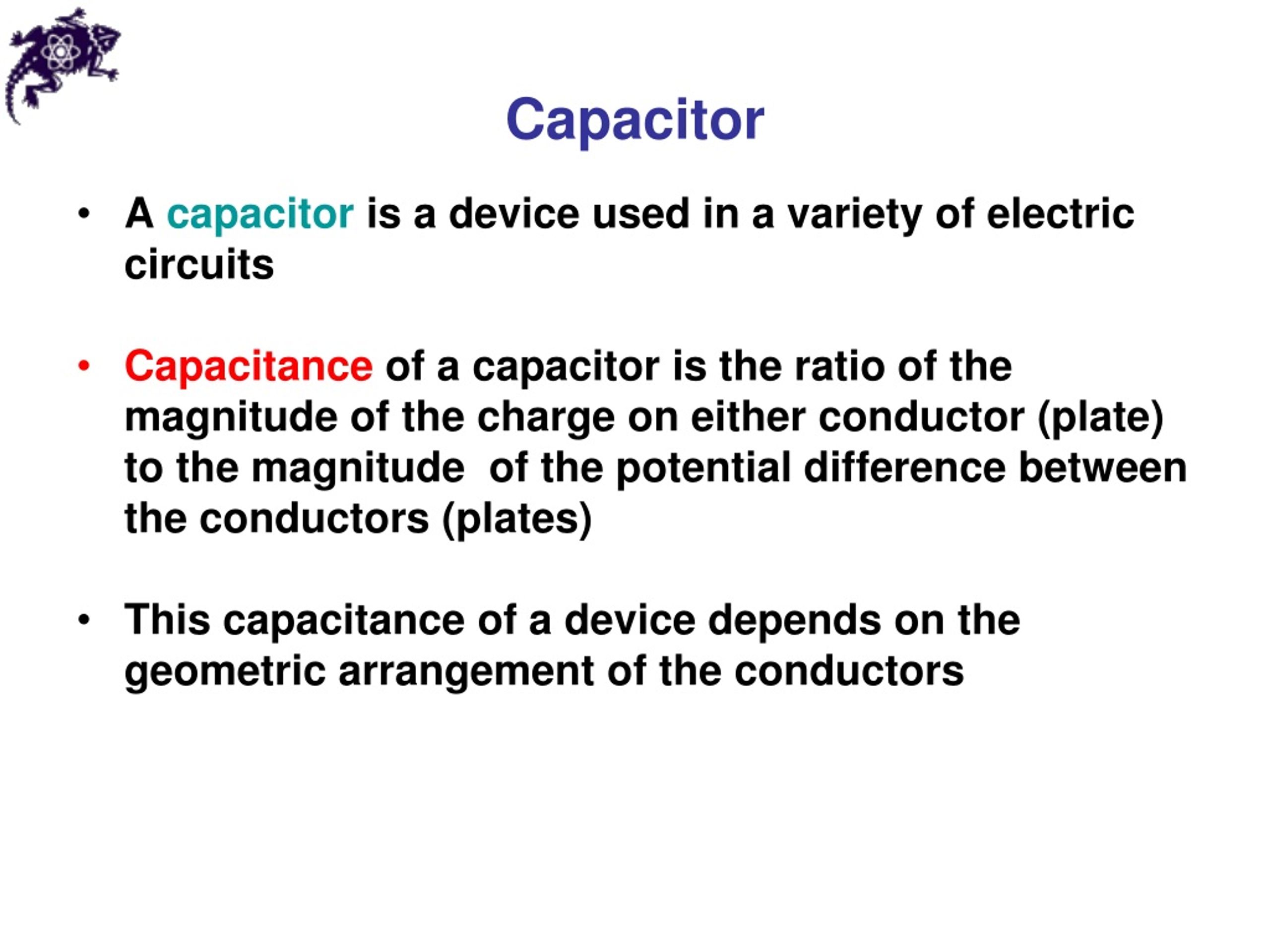 Capacitor

• A capacitor is a device used in a variety of electric circuits

• Capacitance of a capacitor is the ratio of the magnitude of the charge on either conductor (plate) to the magnitude of the potential difference between the conductors (plates)

• This capacitance of a device depends on the geometric arrangement of the conductors